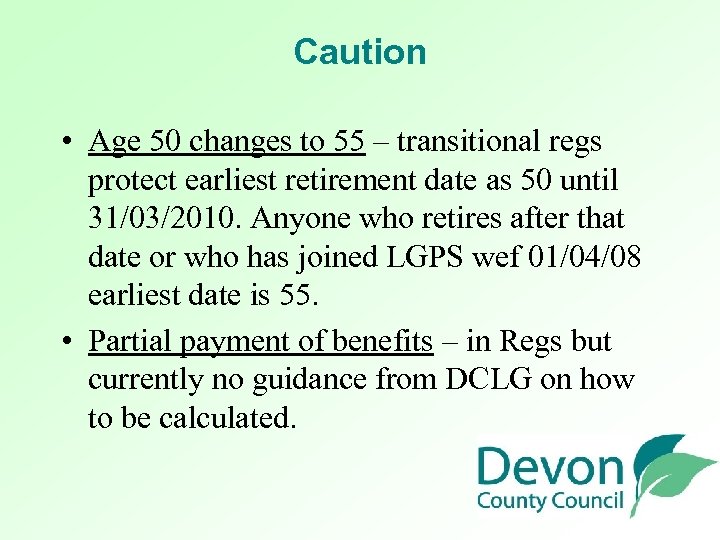 Caution

• Age 50 changes to 55 – transitional regs protect earliest retirement date as 50 until 31/03/2010. Anyone who retires after that date or who has joined LGPS wef 01/04/08 earliest date is 55.

• Partial payment of benefits – in Regs but currently no guidance from DCLG on how to be calculated.

Devon
County Council